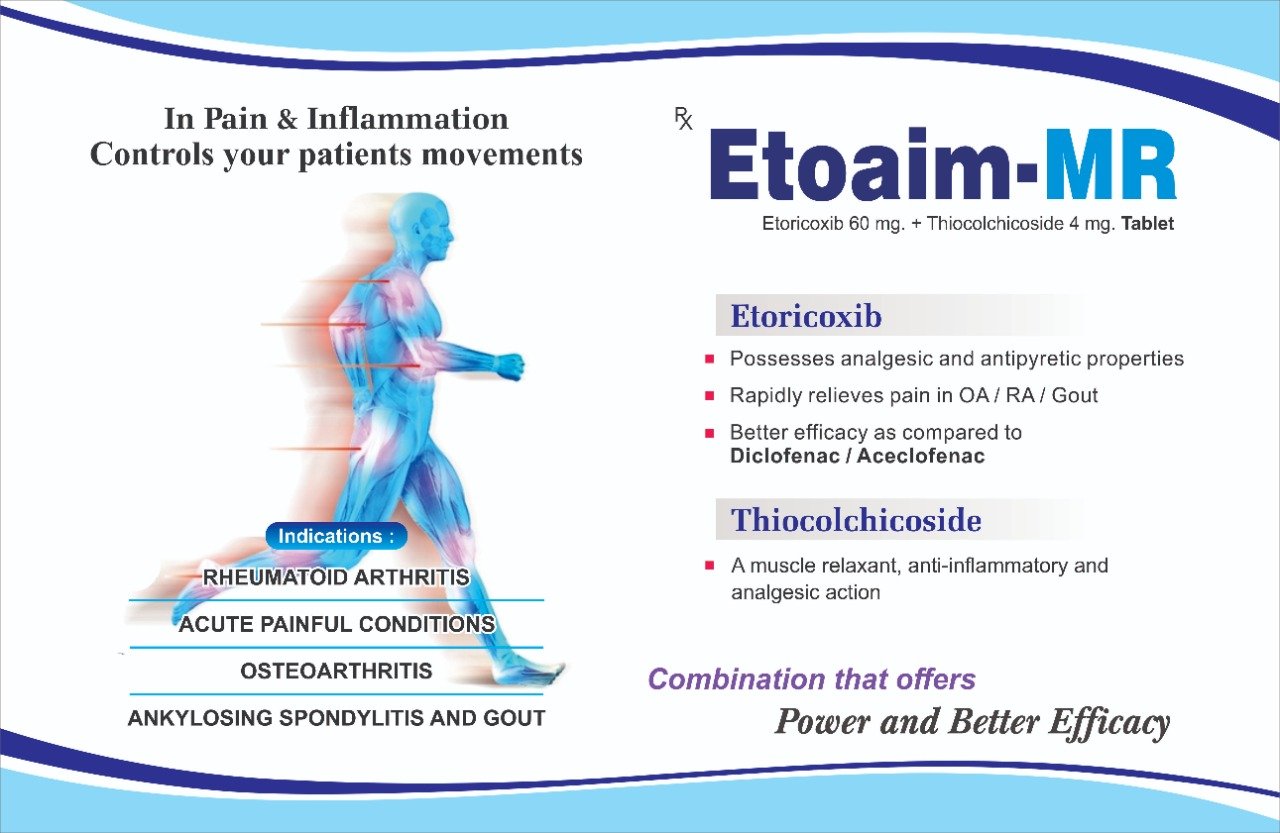 In Pain & Inflammation
Controls your patients movements

Indications :

RHEUMATOID ARTHRITIS

ACUTE PAINFUL CONDITIONS

OSTEOARTHRITIS

ANKYLOSING SPONDYLITIS AND GOUT

Rx

Etoaim-MR

Etoricoxib 60 mg. + Thiocolchicoside 4 mg. Tablet

Etoricoxib

Possesses analgesic and antipyretic properties

Rapidly relieves pain in OA / RA / Gout

Better efficacy as compared to Diclofenac / Aceclofenac

Thiocolchicoside

A muscle relaxant, anti-inflammatory and analgesic action

Combination that offers

Power and Better Efficacy